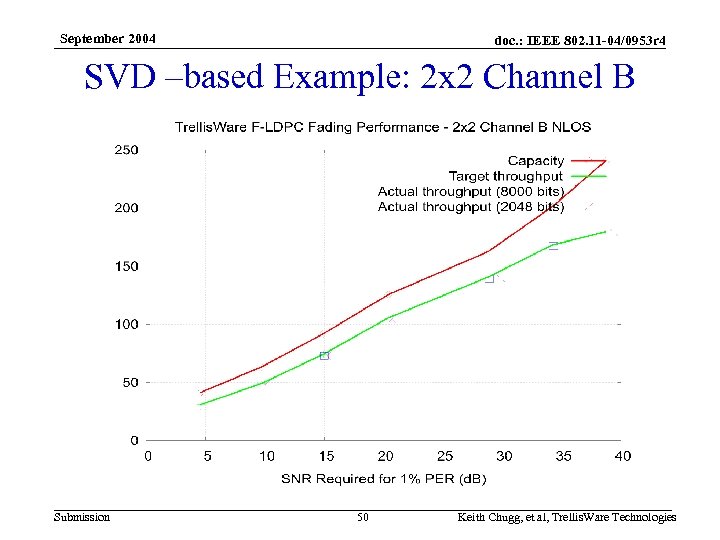 September 2004

doc.: IEEE 802.11-04/0953r4

SVD –based Example: 2x2 Channel B

TrellisWare F-LDPC Fading Performance - 2x2 Channel B NLOS

Capacity
Target throughput
Actual throughput (8000 bits)
Actual throughput (2048 bits)

250
200
150
100
50
0

0 5 10 15 20 25 30 35 40

SNR Required for 1% PER (dB)

Submission

50

Keith Chugg, et al, TrellisWare Technologies